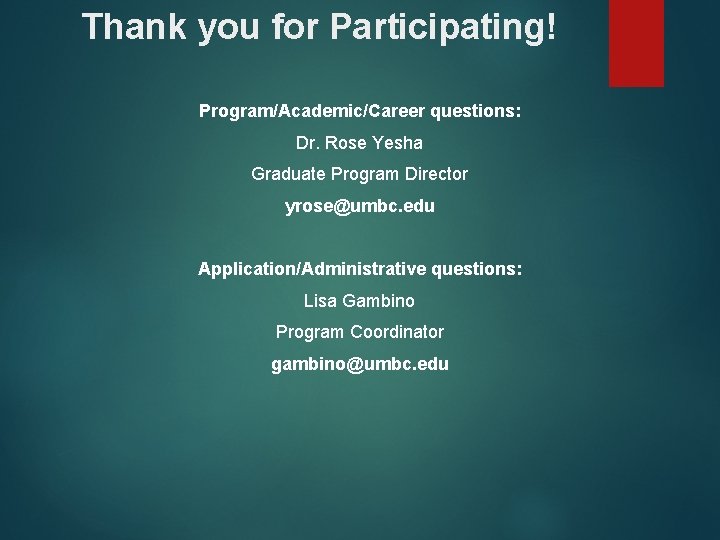 Thank you for Participating!

Program/Academic/Career questions:

Dr. Rose Yesha

Graduate Program Director

yrose@umbc.edu

Application/Administrative questions:

Lisa Gambino

Program Coordinator

gambino@umbc.edu